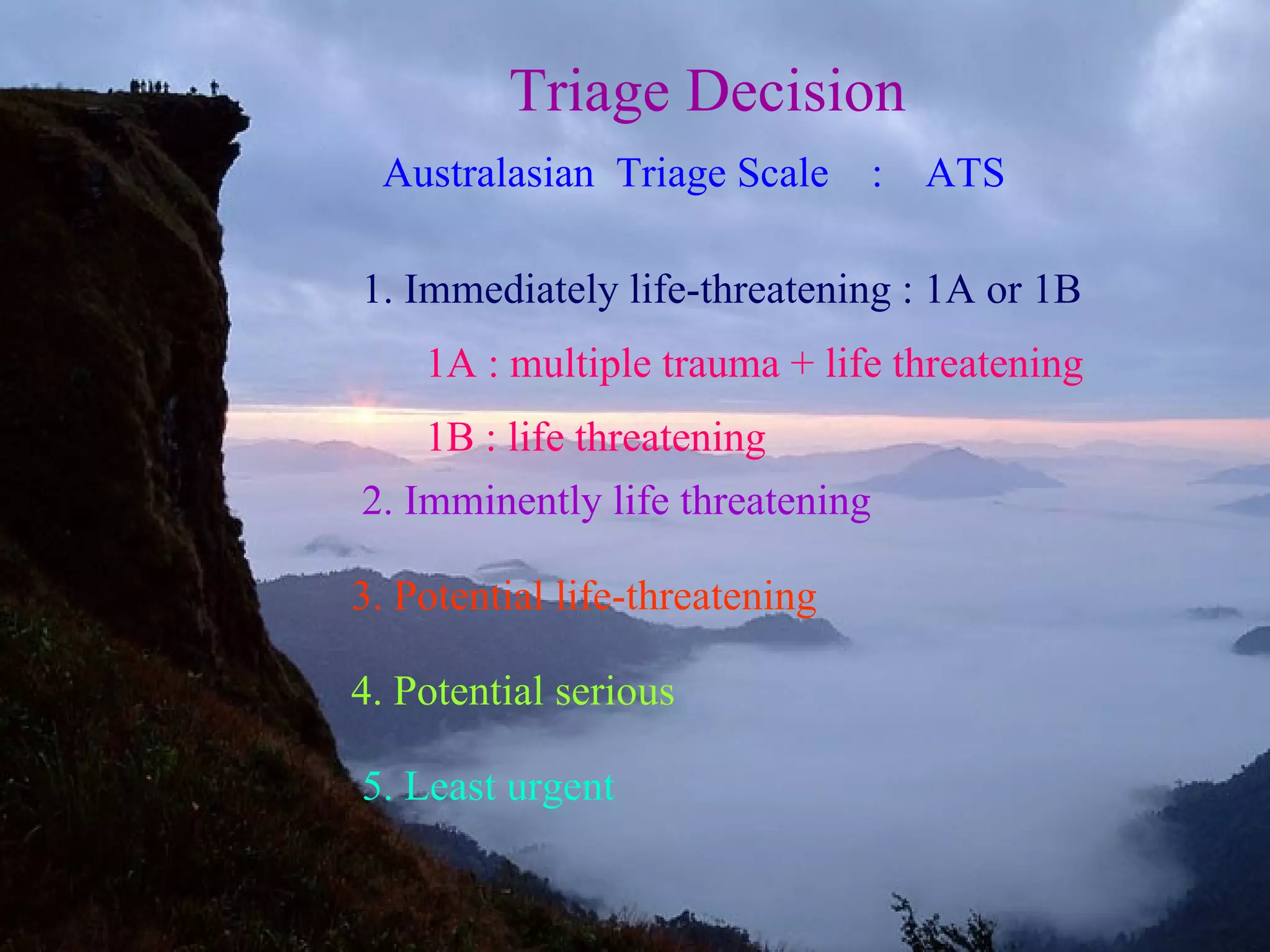 Triage Decision

Australasian Triage Scale : ATS

1. Immediately life-threatening : 1A or 1B

1A : multiple trauma + life threatening

1B : life threatening

2. Imminently life threatening

3. Potential life-threatening

4. Potential serious

5. Least urgent